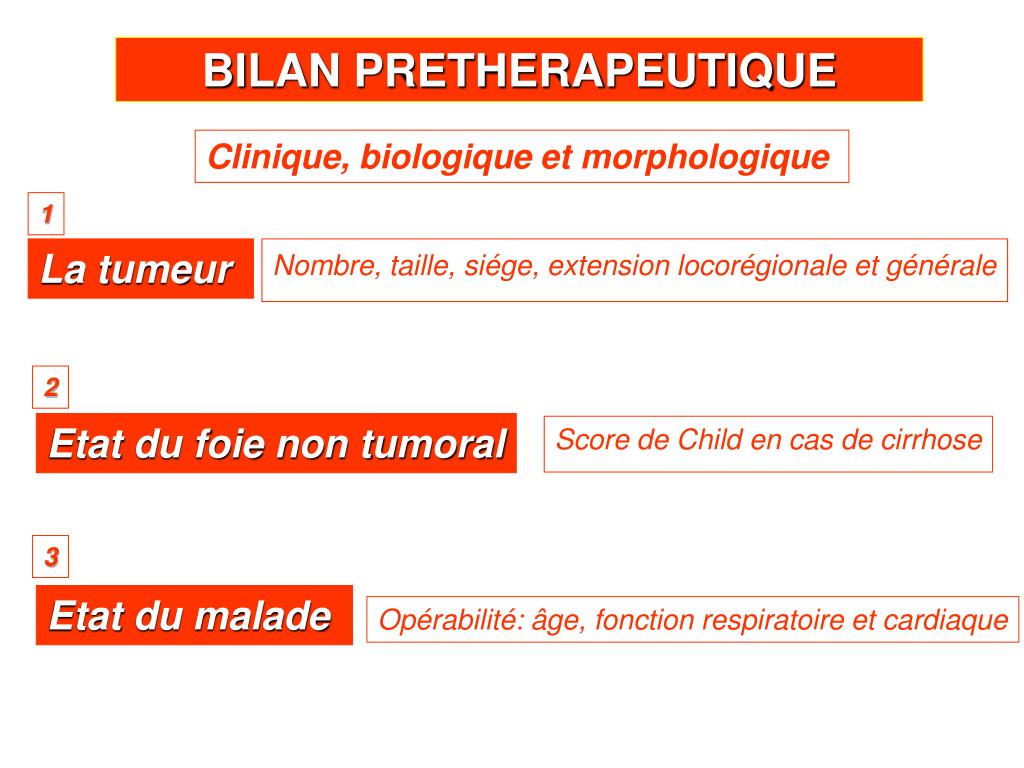 BILAN PRETHERAPEUTIQUE

Clinique, biologique et morphologique

1

La tumeur

Nombre, taille, siége, extension locorégionale et générale

2

Etat du foie non tumoral

Score de Child en cas de cirrhose

3

Etat du malade

Opérabilité: âge, fonction respiratoire et cardiaque